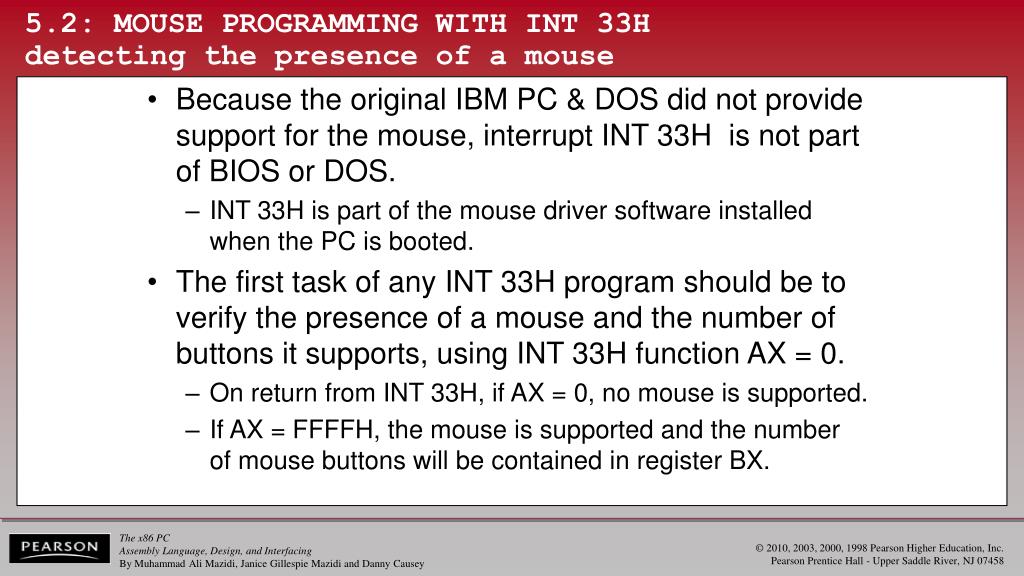 5.2: MOUSE PROGRAMMING WITH INT 33H
detecting the presence of a mouse

• Because the original IBM PC & DOS did not provide support for the mouse, interrupt INT 33H is not part of BIOS or DOS.
– INT 33H is part of the mouse driver software installed when the PC is booted.
• The first task of any INT 33H program should be to verify the presence of a mouse and the number of buttons it supports, using INT 33H function AX = 0.
– On return from INT 33H, if AX = 0, no mouse is supported.
– If AX = FFFFH, the mouse is supported and the number of mouse buttons will be contained in register BX.

PEARSON

The x86 PC
Assembly Language, Design, and Interfacing
By Muhammad Ali Mazidi, Janice Gillespie Mazidi and Danny Causey

© 2010, 2003, 2000, 1998 Pearson Higher Education, Inc.
Pearson Prentice Hall - Upper Saddle River, NJ 07458